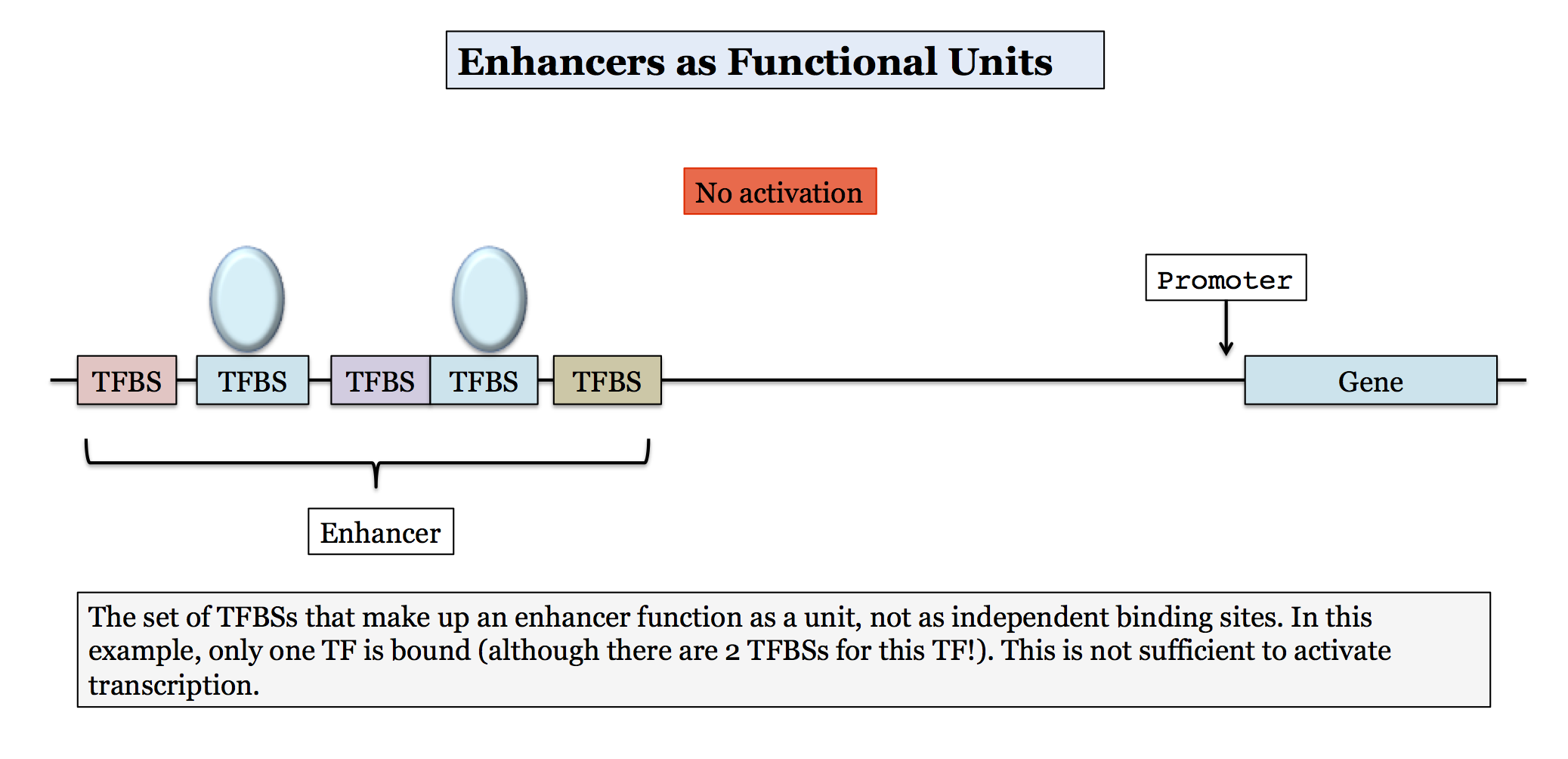 Enhancers as Functional Units

No activation

Promoter

TFBS TFBS TFBS TFBS TFBS

Gene

Enhancer

The set of TFBSs that make up an enhancer function as a unit, not as independent binding sites. In this example, only one TF is bound (although there are 2 TFBSs for this TF!). This is not sufficient to activate transcription.